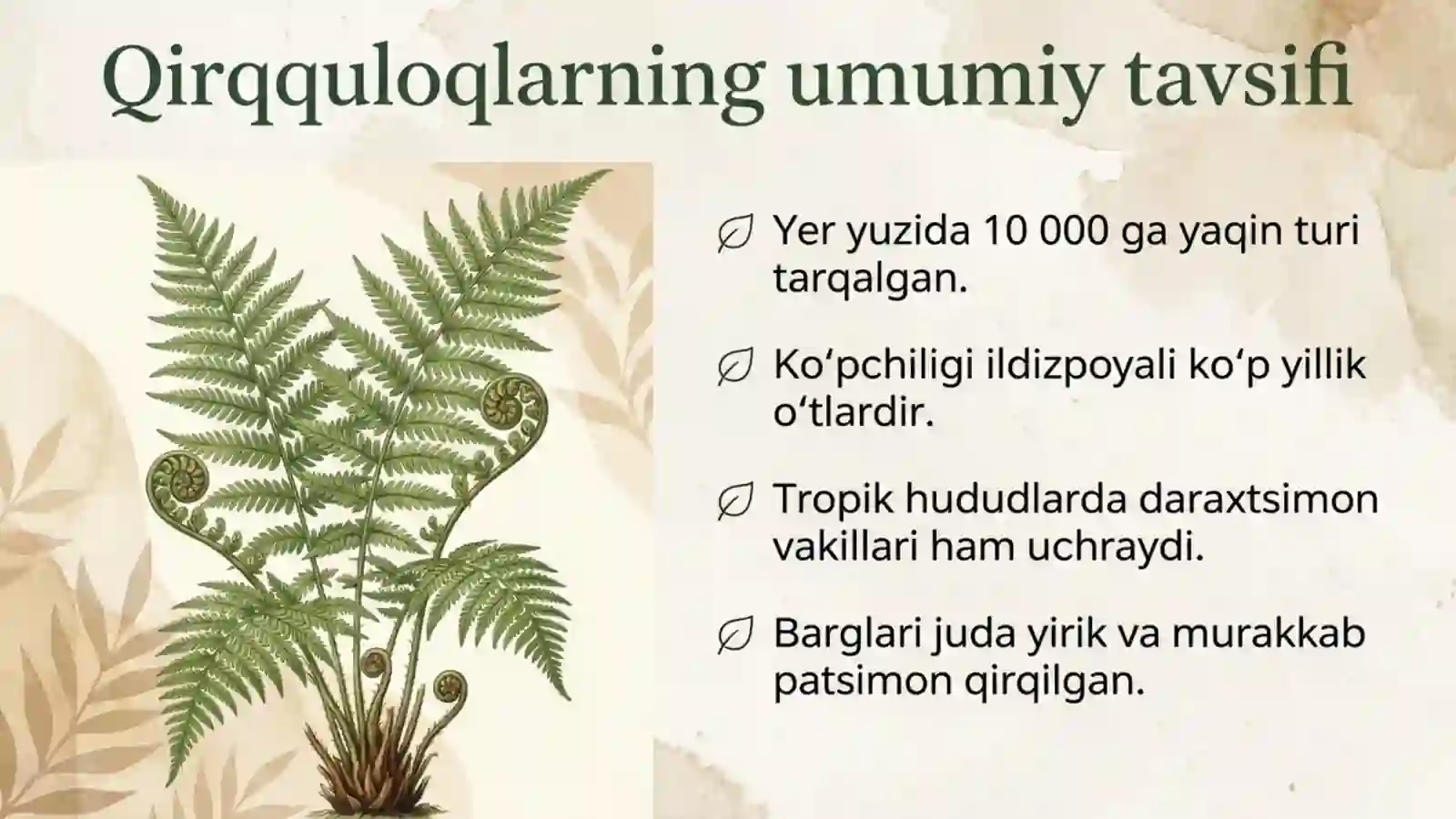 Qirqquloqlarning umumiy tavsifi

Yer yuzida 10 000 ga yaqin turi tarqalgan.

Koʻpchiligi ildizpoyali koʻp yillik oʻtlardir.

Tropik hududlarda daraxtsimon vakillari ham uchraydi.

Barglari juda yirik va murakkab patsimon qirqilgan.